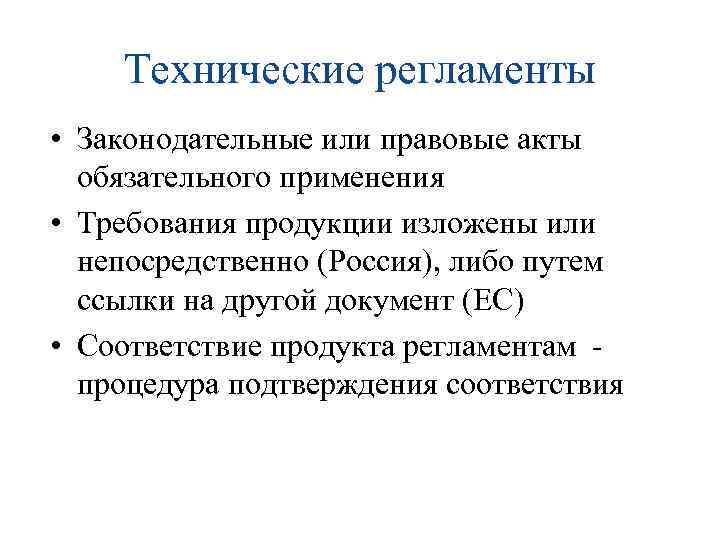 Технические регламенты

• Законодательные или правовые акты обязательного применения
• Требования продукции изложены или непосредственно (Россия), либо путем ссылки на другой документ (ЕС)
• Соответствие продукта регламентам - процедура подтверждения соответствия